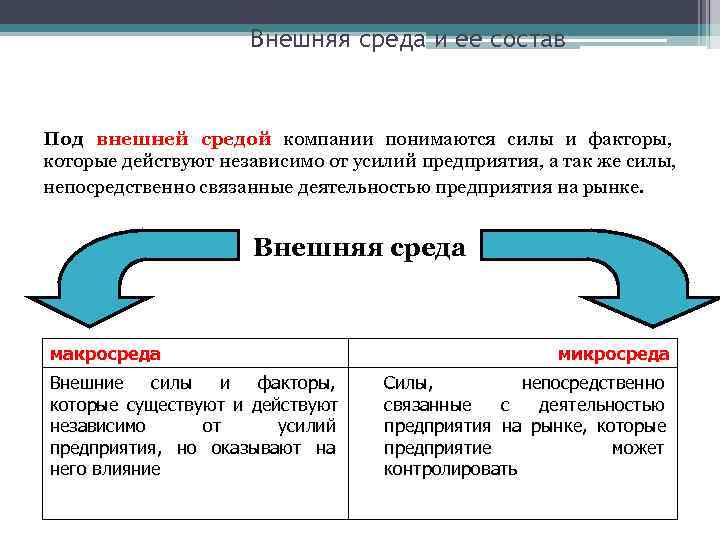 Внешняя среда и ее состав

Под внешней средой компании понимаются силы и факторы, которые действуют независимо от усилий предприятия, а так же силы, непосредственно связанные деятельностью предприятия на рынке.

Внешняя среда

| макросреда | микросреда |
|---|---|
| Внешние силы и факторы, которые существуют и действуют независимо от усилий предприятия, но оказывают на него влияние | Силы, непосредственно связанные с деятельностью предприятия на рынке, которые предприятие может контролировать |